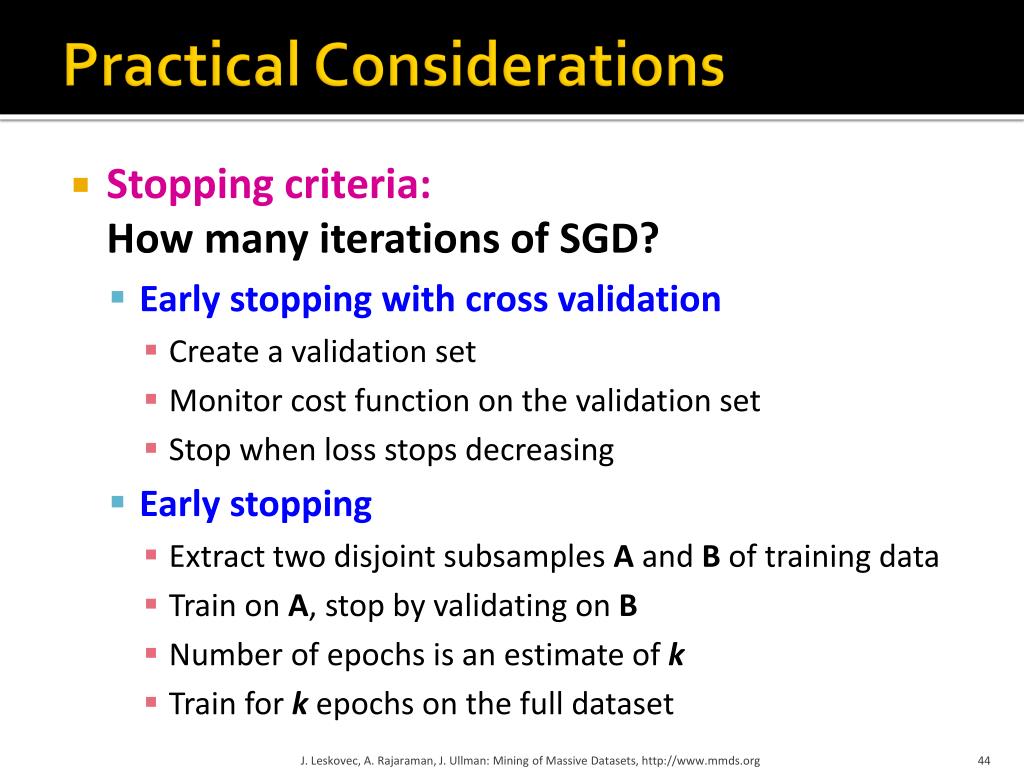 Practical Considerations

Stopping criteria:
How many iterations of SGD?

Early stopping with cross validation

Create a validation set

Monitor cost function on the validation set

Stop when loss stops decreasing

Early stopping

Extract two disjoint subsamples A and B of training data

Train on A, stop by validating on B

Number of epochs is an estimate of k

Train for k epochs on the full dataset

J. Leskovec, A. Rajaraman, J. Ullman: Mining of Massive Datasets, http://www.mmds.org

44